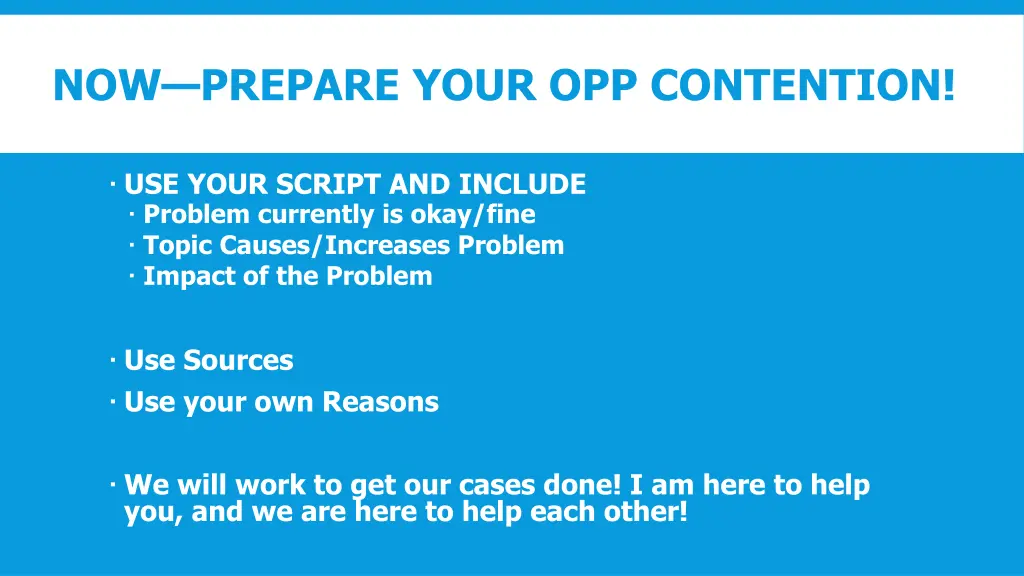 NOW—PREPARE YOUR OPP CONTENTION!

· USE YOUR SCRIPT AND INCLUDE
· Problem currently is okay/fine
· Topic Causes/Increases Problem
· Impact of the Problem

· Use Sources
· Use your own Reasons

· We will work to get our cases done! I am here to help you, and we are here to help each other!